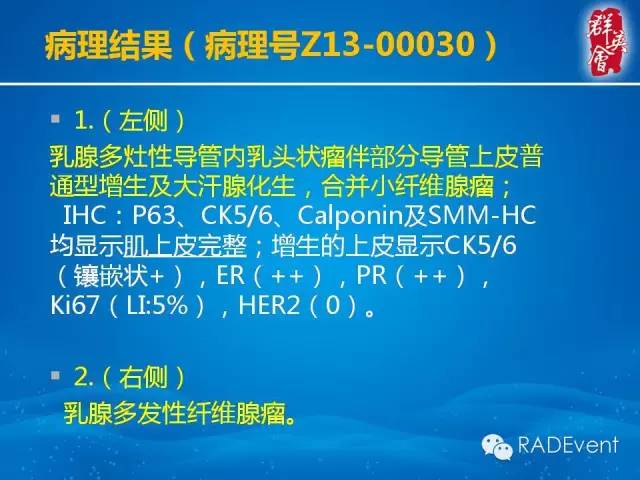 病理结果（病理号Z13-00030）

群英會

1.（左侧）

乳腺多灶性导管内乳头状瘤伴部分导管上皮普通型增生及大汗腺化生，合并小纤维腺瘤；IHC：P63、CK5/6、Calponin及SMM-HC均显示肌上皮完整；增生的上皮显示CK5/6（镶嵌状+），ER（++），PR（++），Ki67（LI:5%），HER2（0）。

2.（右侧）

乳腺多发性纤维腺瘤。

RADEvent